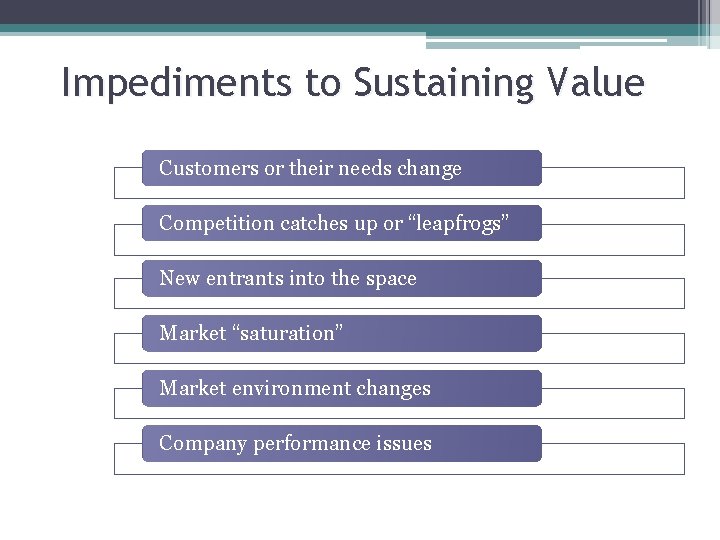 Impediments to Sustaining Value

Customers or their needs change

Competition catches up or “leapfrogs”

New entrants into the space

Market “saturation”

Market environment changes

Company performance issues